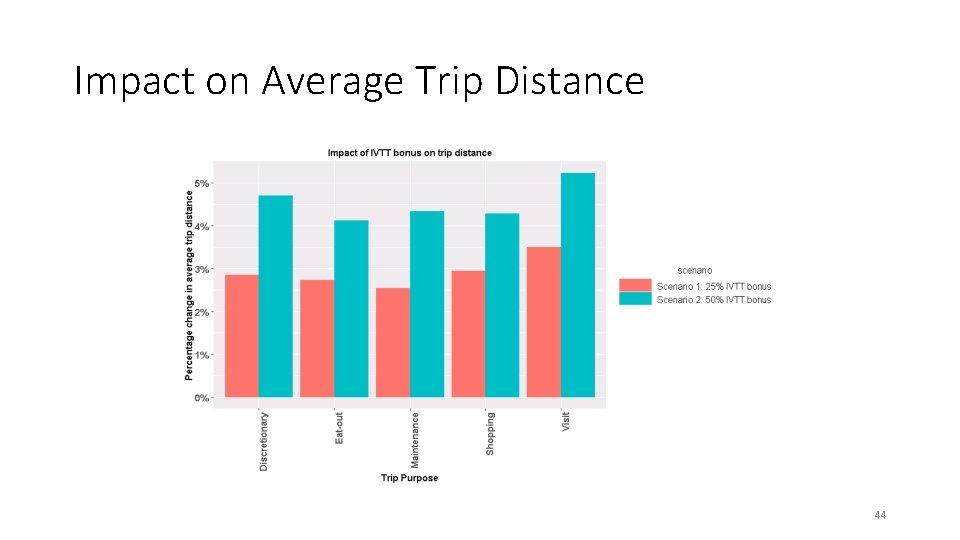 Impact on Average Trip Distance

Impact of IVTT bonus on trip distance

Percentage change in average trip distance

5%

4%

3%

2%

1%

0%

Discretionary

Eat-out

Maintenance

Shopping

Visit

Trip Purpose

scenario

Scenario 1: 25% IVTT bonus

Scenario 2: 50% IVTT bonus

44